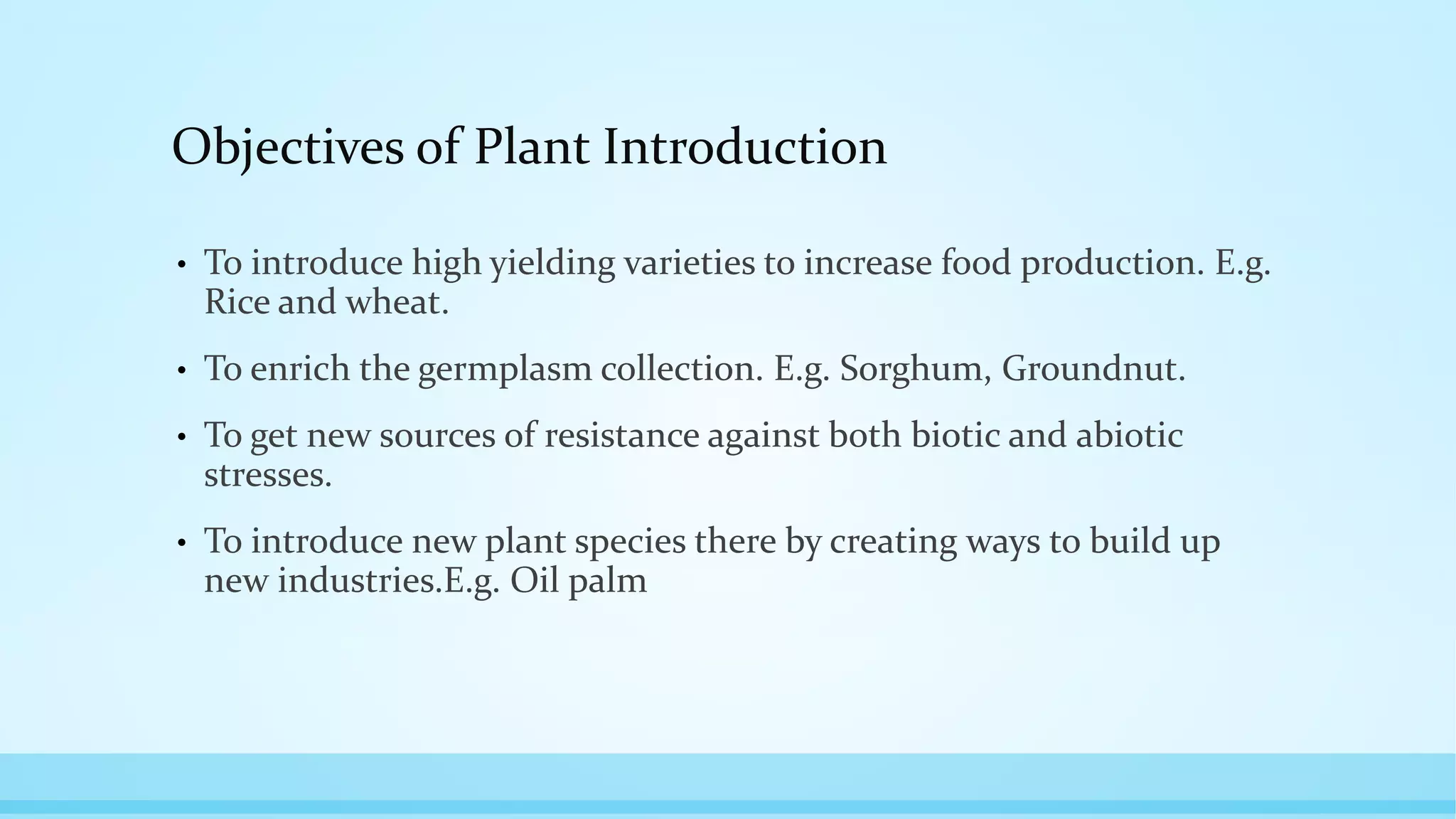 Objectives of Plant Introduction

• To introduce high yielding varieties to increase food production. E.g. Rice and wheat.

• To enrich the germplasm collection. E.g. Sorghum, Groundnut.

• To get new sources of resistance against both biotic and abiotic stresses.

• To introduce new plant species there by creating ways to build up new industries.E.g. Oil palm